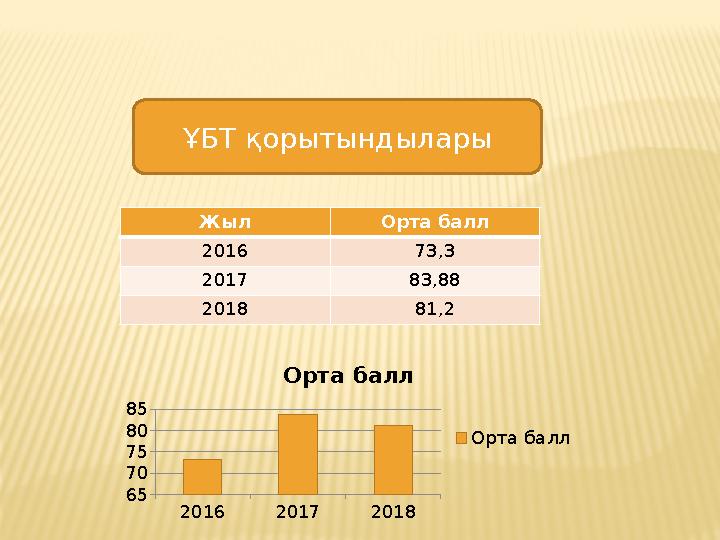 ҰБТ қорытындылары

| Жыл | Орта балл |
|---|---|
| 2016 | 73,3 |
| 2017 | 83,88 |
| 2018 | 81,2 |

Орта балл

85
80
75
70
65

2016
2017
2018

Орта балл